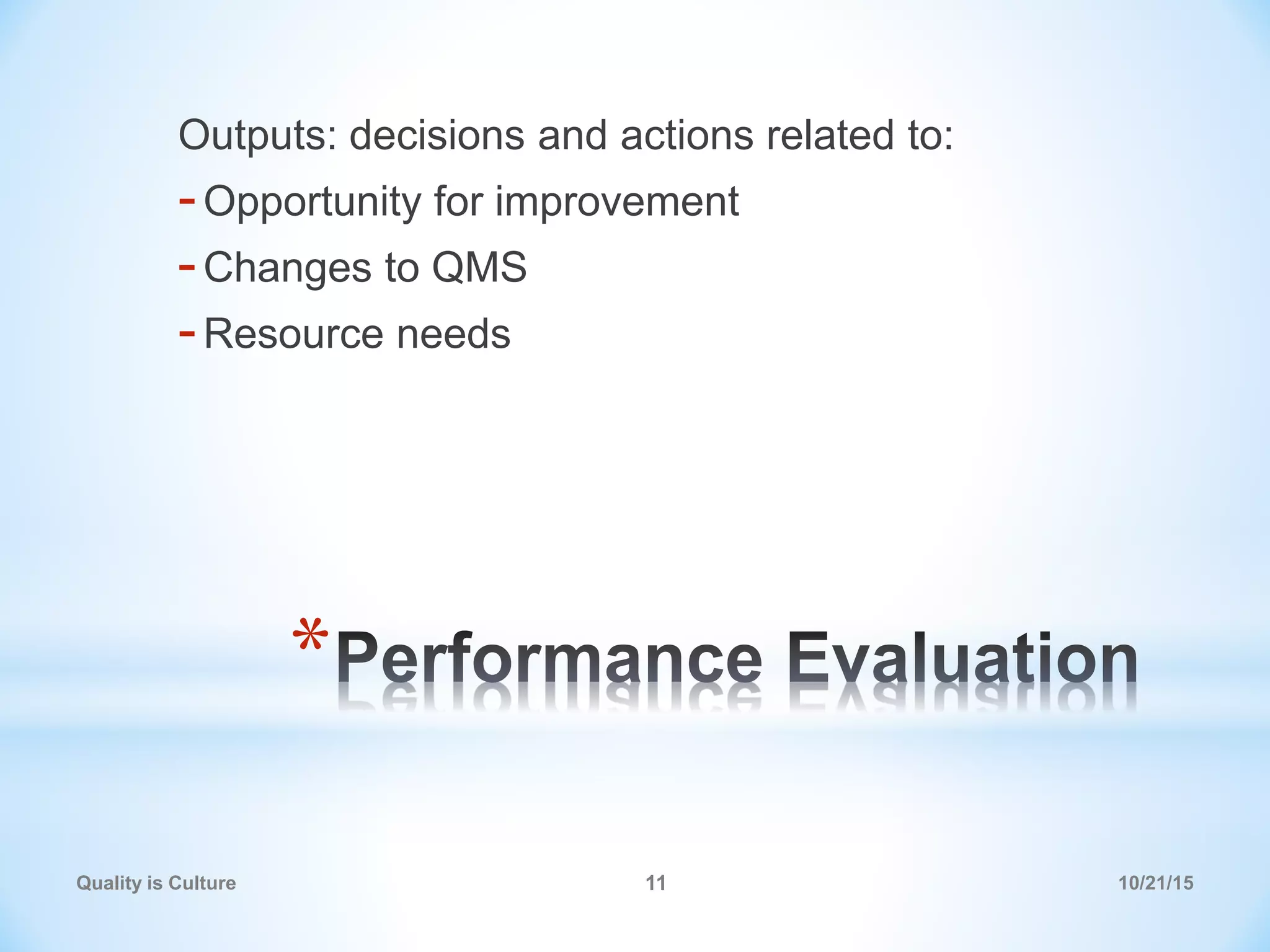 Outputs: decisions and actions related to:

- Opportunity for improvement
- Changes to QMS
- Resource needs

*Performance Evaluation

Quality is Culture

11

10/21/15